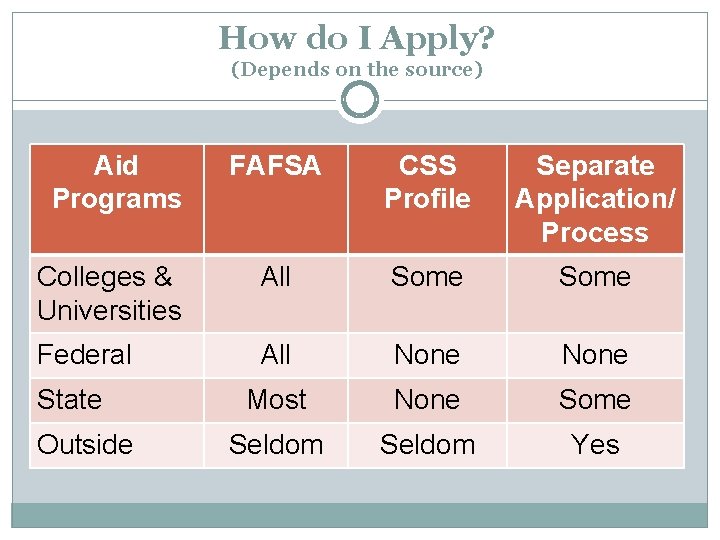 How do I Apply?
(Depends on the source)

| Aid Programs | FAFSA | CSS Profile | Separate Application/ Process |
|---|---|---|---|
| Colleges & Universities | All | Some | Some |
| Federal | All | None | None |
| State | Most | None | Some |
| Outside | Seldom | Seldom | Yes |